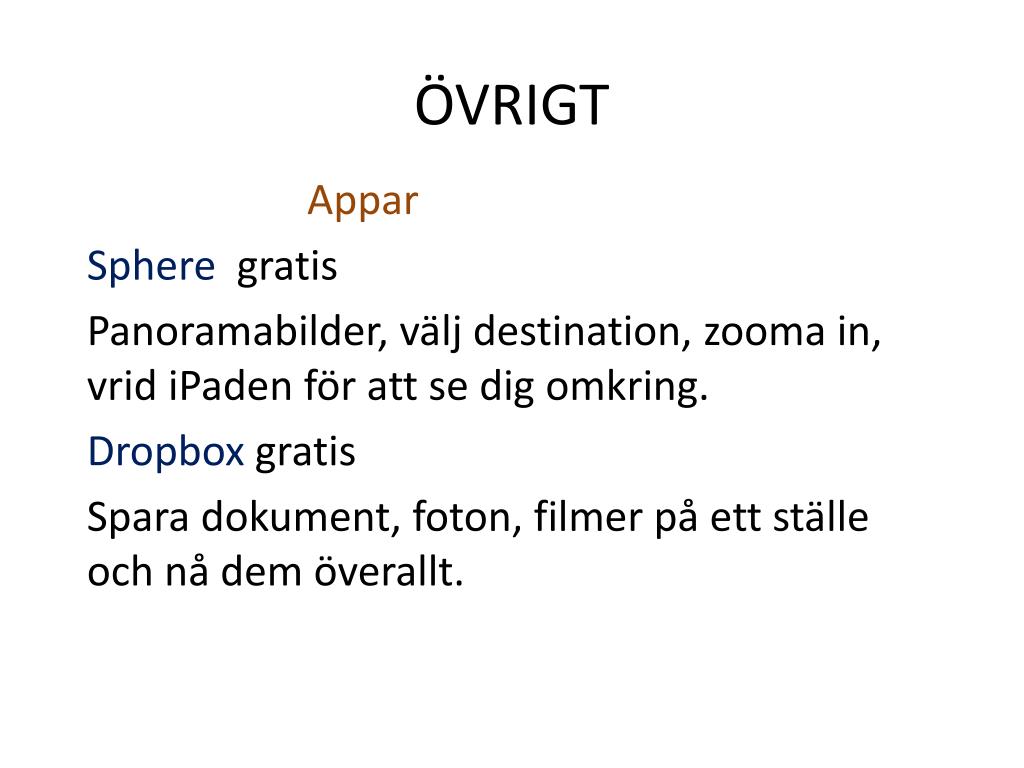 ÖVRIGT

Appar

Sphere gratis

Panoramabilder, välj destination, zooma in, vrid iPaden för att se dig omkring.

Dropbox gratis

Spara dokument, foton, filmer på ett ställe och nå dem överallt.